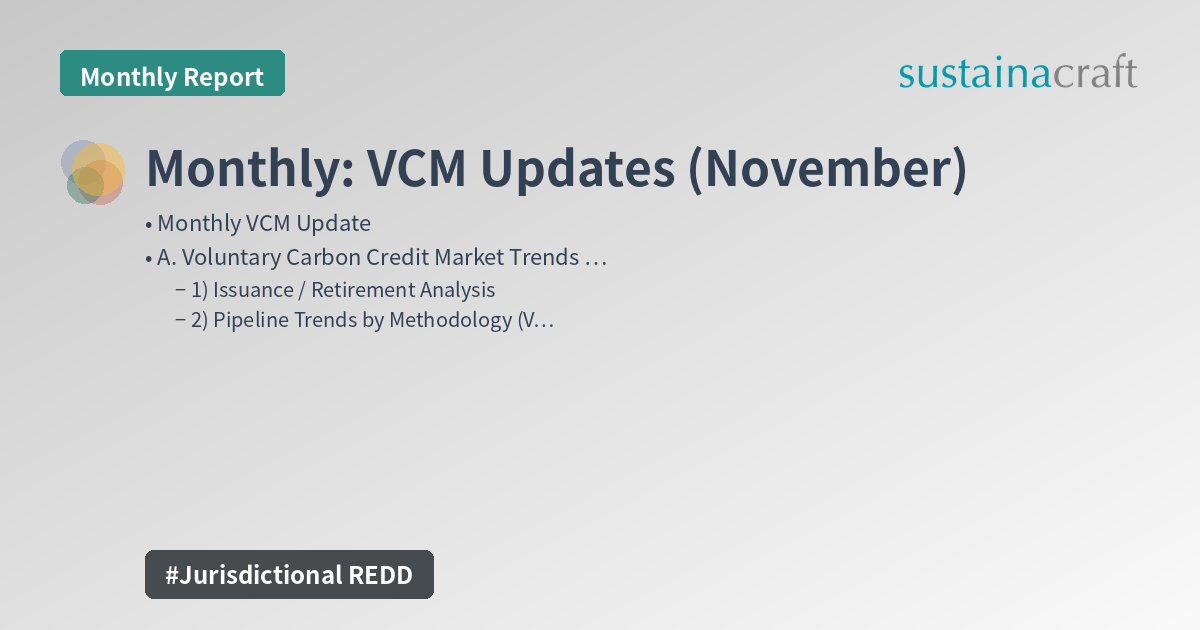 Monthly Report

sustainacraft

Monthly: VCM Updates (November)

• Monthly VCM Update
• A. Voluntary Carbon Credit Market Trends …
– 1) Issuance / Retirement Analysis
– 2) Pipeline Trends by Methodology (V…

#Jurisdictional REDD